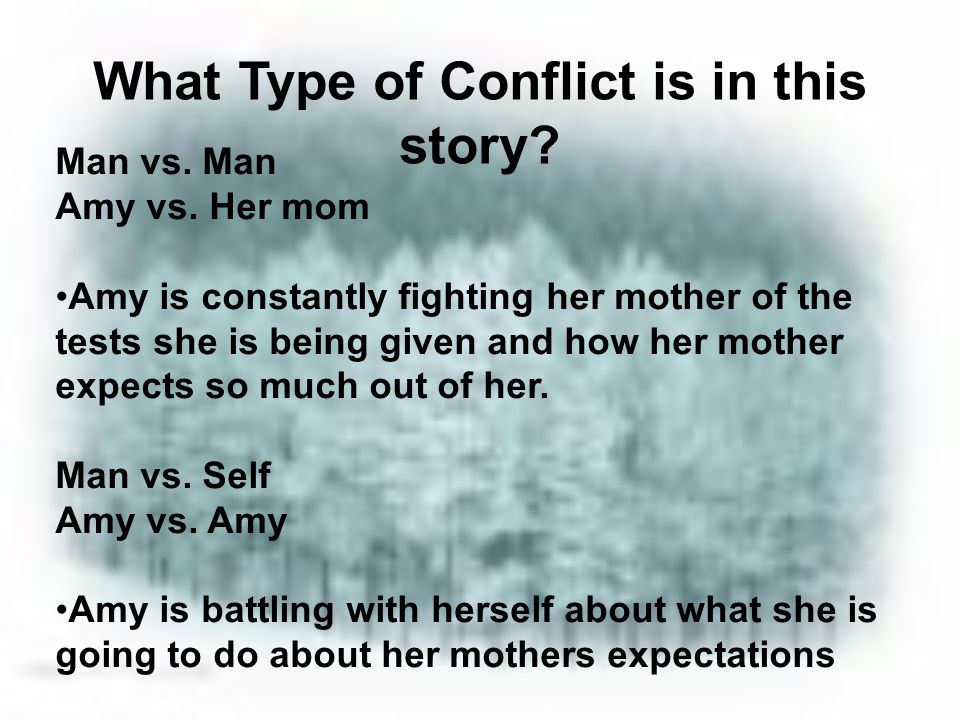 What Type of Conflict is in this story?

Man vs. Man
Amy vs. Her mom

•Amy is constantly fighting her mother of the tests she is being given and how her mother expects so much out of her.

Man vs. Self
Amy vs. Amy

•Amy is battling with herself about what she is going to do about her mothers expectations